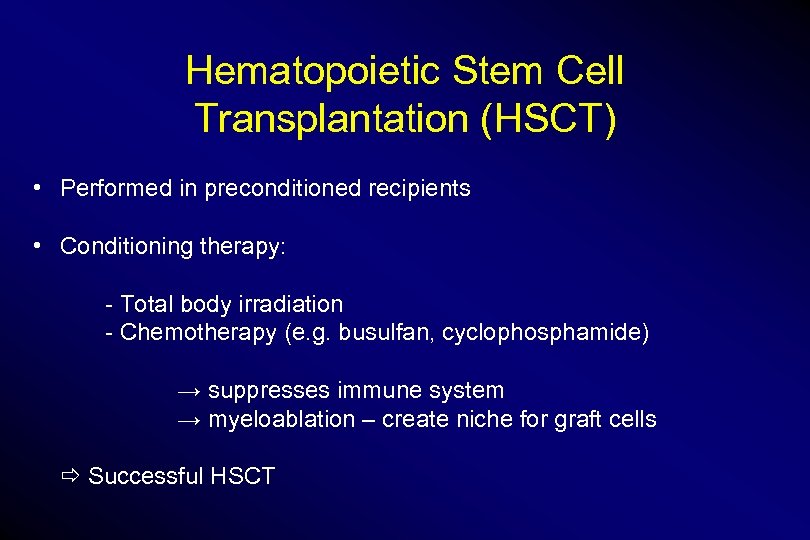 Hematopoietic Stem Cell Transplantation (HSCT)

• Performed in preconditioned recipients

• Conditioning therapy:

- Total body irradiation
- Chemotherapy (e.g. busulfan, cyclophosphamide)

→ suppresses immune system
→ myeloablation – create niche for graft cells

⇨ Successful HSCT